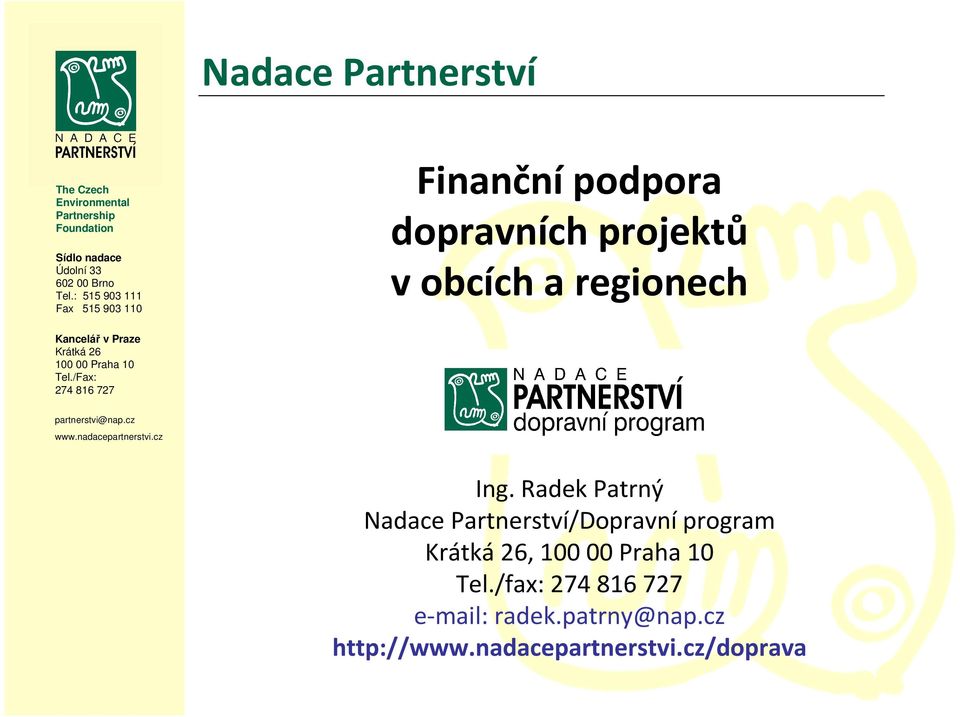 NADACE PARTNERSTVÍ

The Czech Environmental Partnership Foundation

Sídlo nadace
Údolní 33
602 00 Brno
Tel.: 515 903 111
Fax 515 903 110

Kancelář v Praze
Krátká 26
100 00 Praha 10
Tel./Fax:
274 816 727

partnerstvi@nap.cz
www.nadacepartnerstvi.cz

Nadace Partnerství

Finanční podpora dopravních projektů v obcích a regionech

NADACE PARTNERSTVÍ dopravní program

Ing. Radek Patrný
Nadace Partnerství/Dopravní program
Krátká 26, 100 00 Praha 10
Tel./fax: 274 816 727
e-mail: radek.patrny@nap.cz
http://www.nadacepartnerstvi.cz/doprava